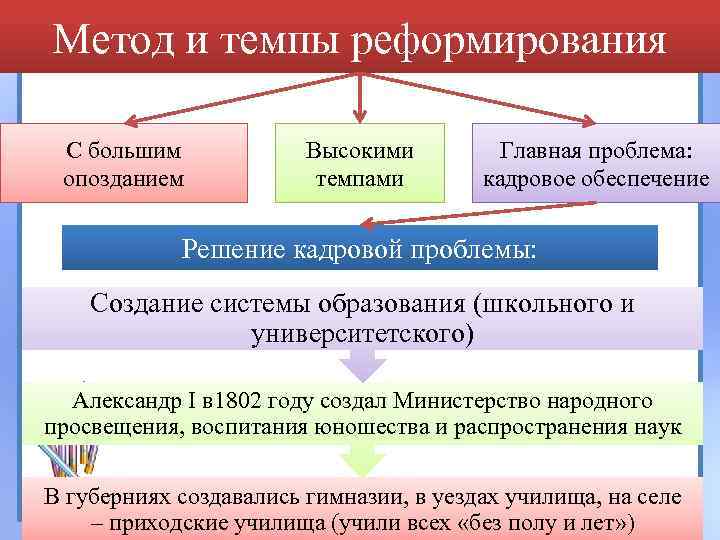 Метод и темпы реформирования

С большим опозданием

Высокими темпами

Главная проблема: кадровое обеспечение

Решение кадровой проблемы:

Создание системы образования (школьного и университетского)

Александр I в1802 году создал Министерство народного просвещения, воспитания юношества и распространения наук

В губерниях создавались гимназии, в уездах училища, на селе – приходские училища (учили всех «без полу и лет»)